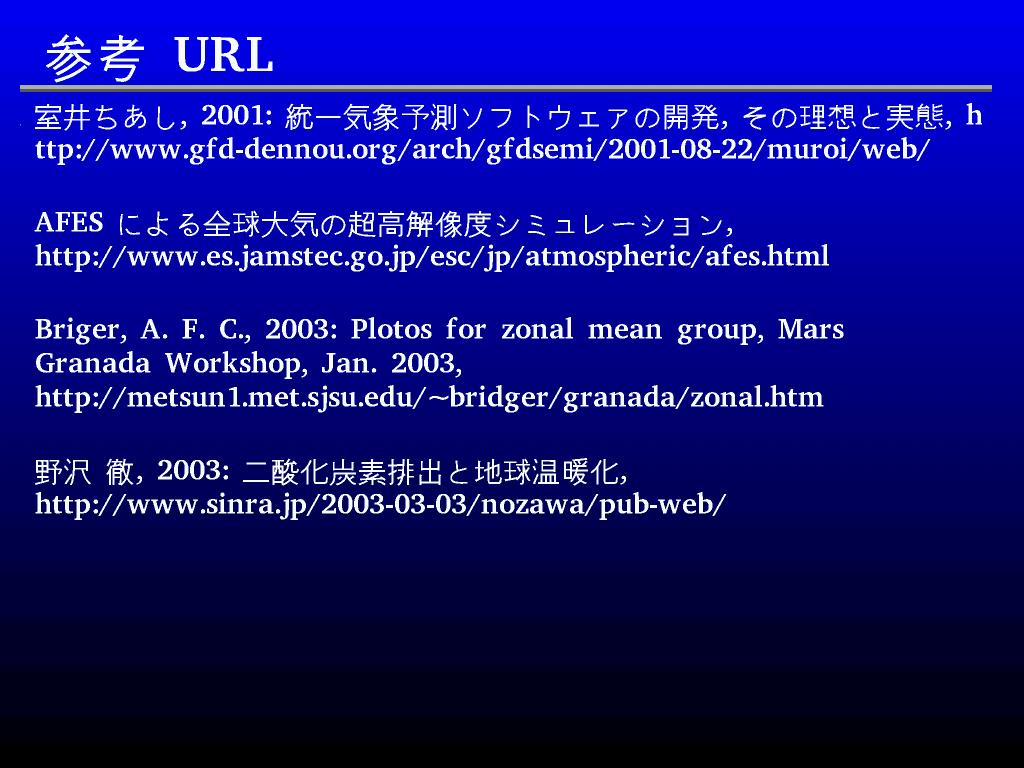 参考 URL

室井ちあし, 2001: 統一気象予測ソフトウェアの開発, その理想と実態, http://www.gfd-dennou.org/arch/gfdsemi/2001-08-22/muroi/web/

AFES による全球大気の超高解像度シミュレーション, http://www.es.jamstec.go.jp/esc/jp/atmospheric/afes.html

Briger, A. F. C., 2003: Plotos for zonal mean group, Mars Granada Workshop, Jan. 2003, http://metsun1.met.sjsu.edu/~bridger/granada/zonal.htm

野沢 徹, 2003: 二酸化炭素排出と地球温暖化, http://www.sinra.jp/2003-03-03/nozawa/pub-web/